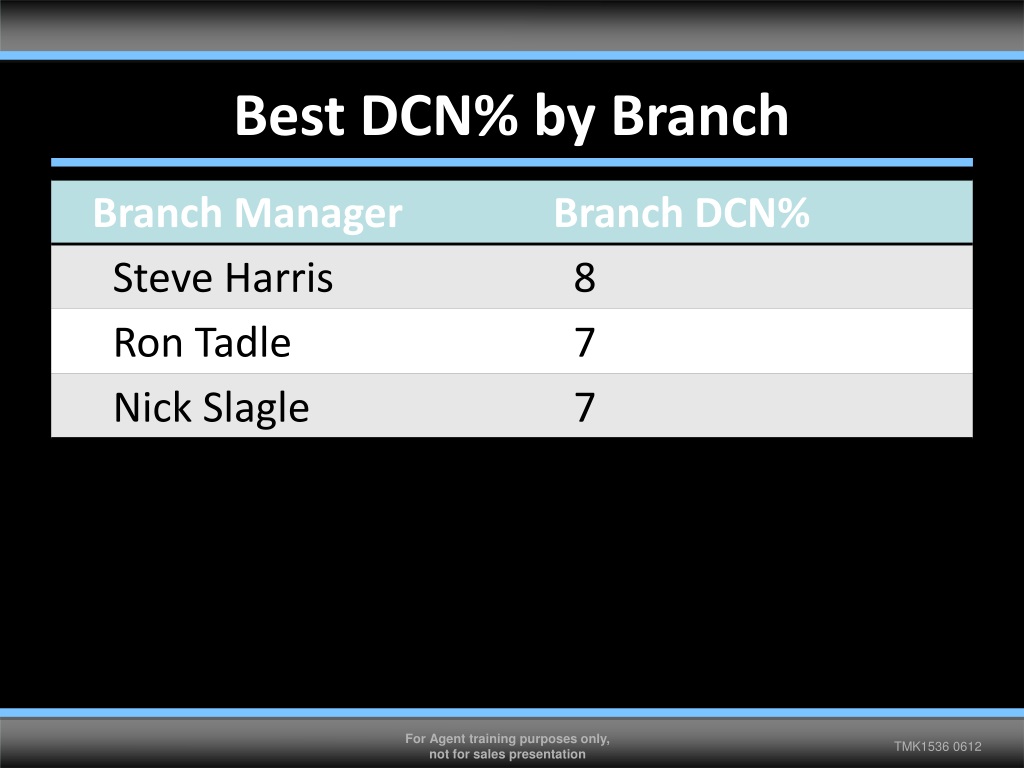 Best DCN% by Branch

| Branch Manager | Branch DCN% |
|---|---|
| Steve Harris | 8 |
| Ron Tadle | 7 |
| Nick Slagle | 7 |

For Agent training purposes only, not for sales presentation

TMK1536 0612